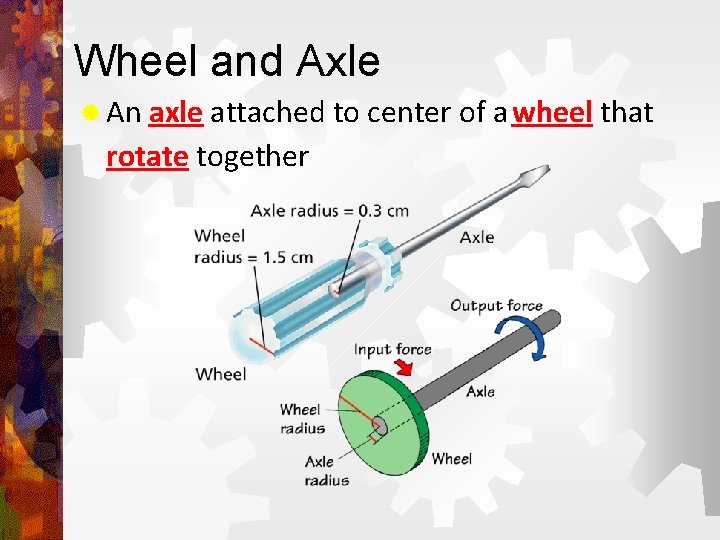 Wheel and Axle

An axle attached to center of a wheel that rotate together

Axle radius = 0.3 cm

Wheel radius = 1.5 cm

Axle

Wheel

Output force

Input force

Axle

Wheel radius

Axle radius

Wheel